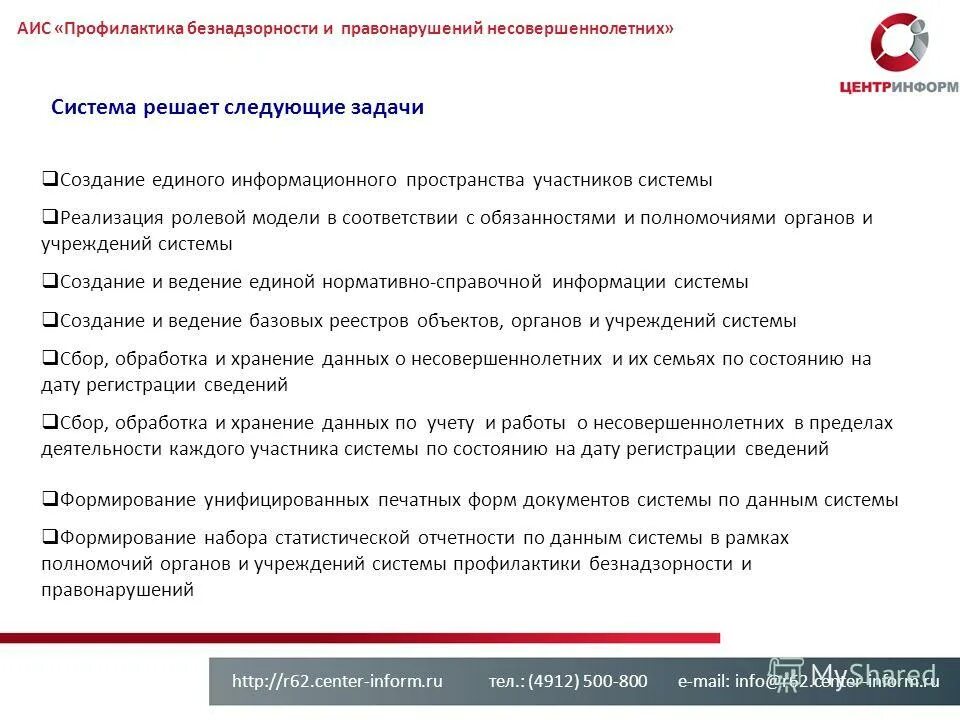 АИС «Профилактика безнадзорности и правонарушений несовершеннолетних»

ЦЕНТРИНФОРМ

Система решает следующие задачи

❑Создание единого информационного пространства участников системы

❑Реализация ролевой модели в соответствии с обязанностями и полномочиями органов и учреждений системы

❑Создание и ведение единой нормативно-справочной информации системы

❑Создание и ведение базовых реестров объектов, органов и учреждений системы

❑Сбор, обработка и хранение данных о несовершеннолетних и их семьях по состоянию на дату регистрации сведений

❑Сбор, обработка и хранение данных по учету и работы о несовершеннолетних в пределах деятельности каждого участника системы по состоянию на дату регистрации сведений

❑Формирование унифицированных печатных форм документов системы по данным системы

❑Формирование набора статистической отчетности по данным системы в рамках полномочий органов и учреждений системы профилактики безнадзорности и правонарушений

http://r62.center-inform.ru тел.: (4912) 500-800 e-mail: info@r62.center-inform.ru

MyShared